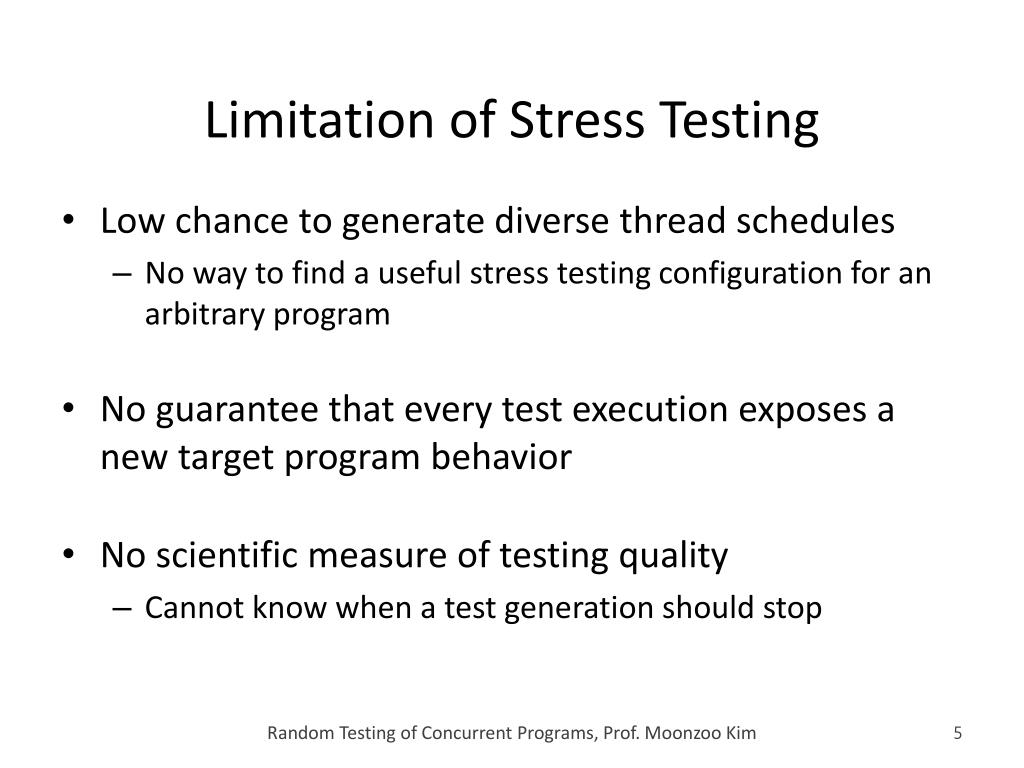 Limitation of Stress Testing

• Low chance to generate diverse thread schedules
– No way to find a useful stress testing configuration for an arbitrary program

• No guarantee that every test execution exposes a new target program behavior

• No scientific measure of testing quality
– Cannot know when a test generation should stop

Random Testing of Concurrent Programs, Prof. Moonzoo Kim

5